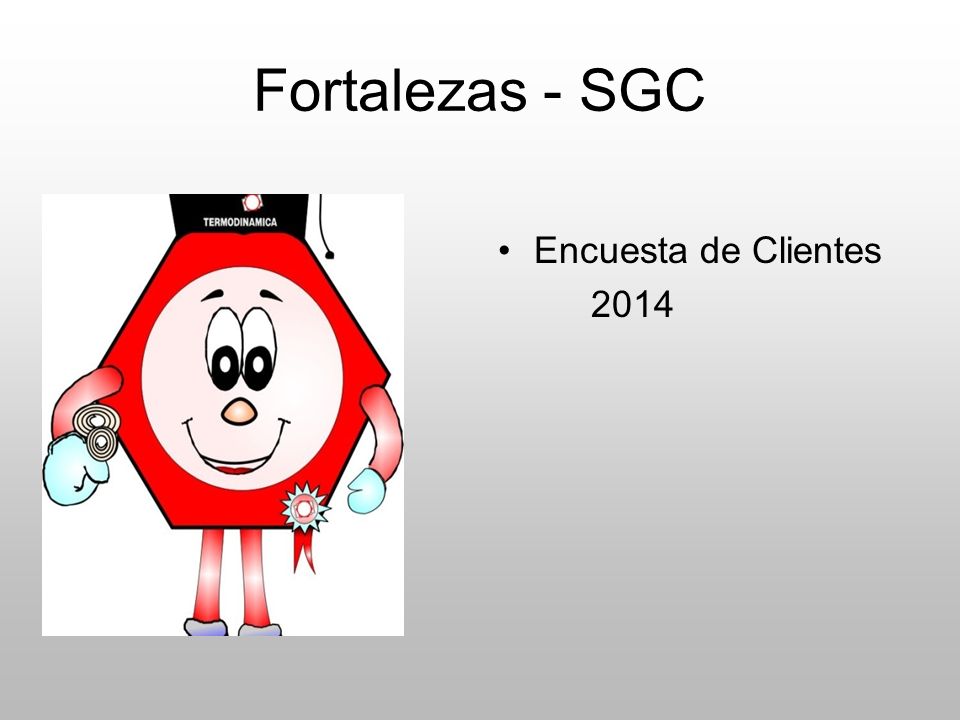 Fortalezas - SGC

TERMODINAMICA

• Encuesta de Clientes 2014